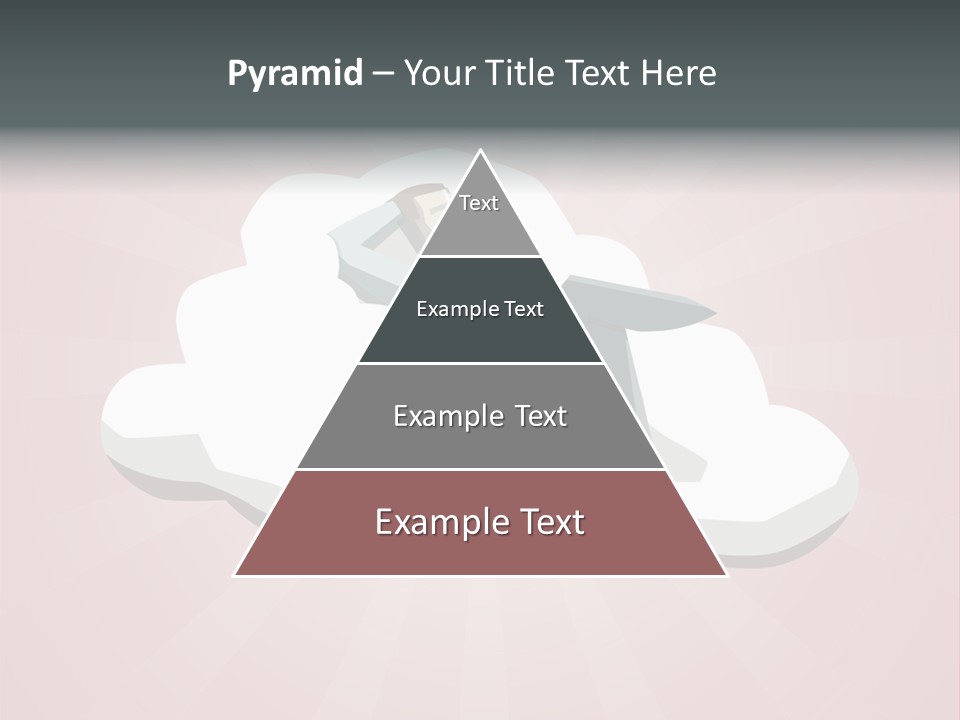 Pyramid – Your Title Text Here

Text

Example Text

Example Text

Example Text